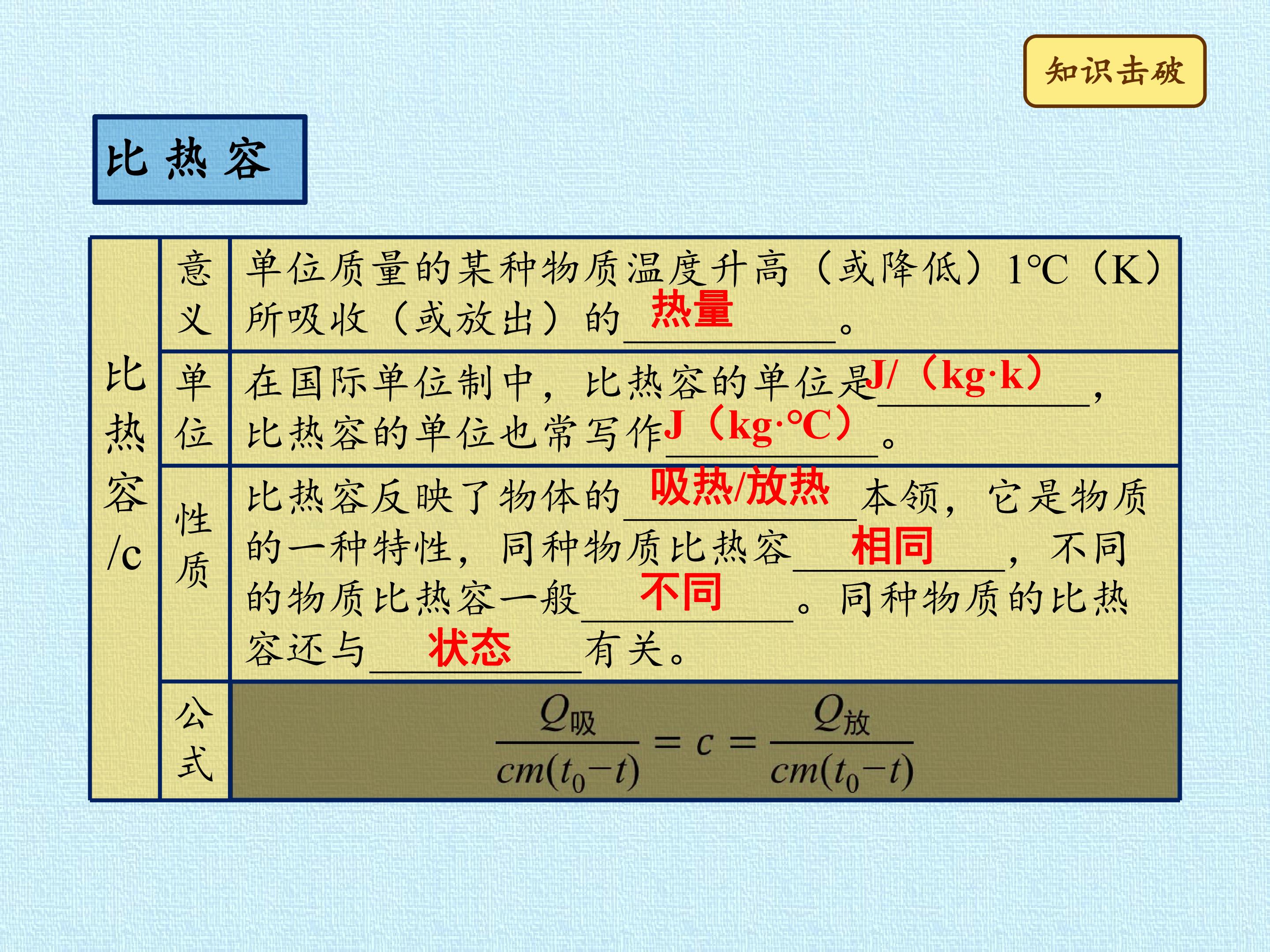 知识击破

比热容

| 比热容/c | 意义 | 单位质量的某种物质温度升高（或降低）1°C（K）所吸收（或放出）的热量。 |
|---|---|---|
| | 单位 | 在国际单位制中，比热容的单位是J/（kg·k），比热容的单位也常写作J（kg·°C）。 |
| | 性质 | 比热容反映了物体的吸热/放热本领，它是物质的一种特性，同种物质比热容相同，不同的物质比热容一般不同。同种物质的比热容还与状态有关。 |
| | 公式 | $\frac{Q_{吸}}{cm(t_0-t)}=c=\frac{Q_{放}}{cm(t_0-t)}$ |